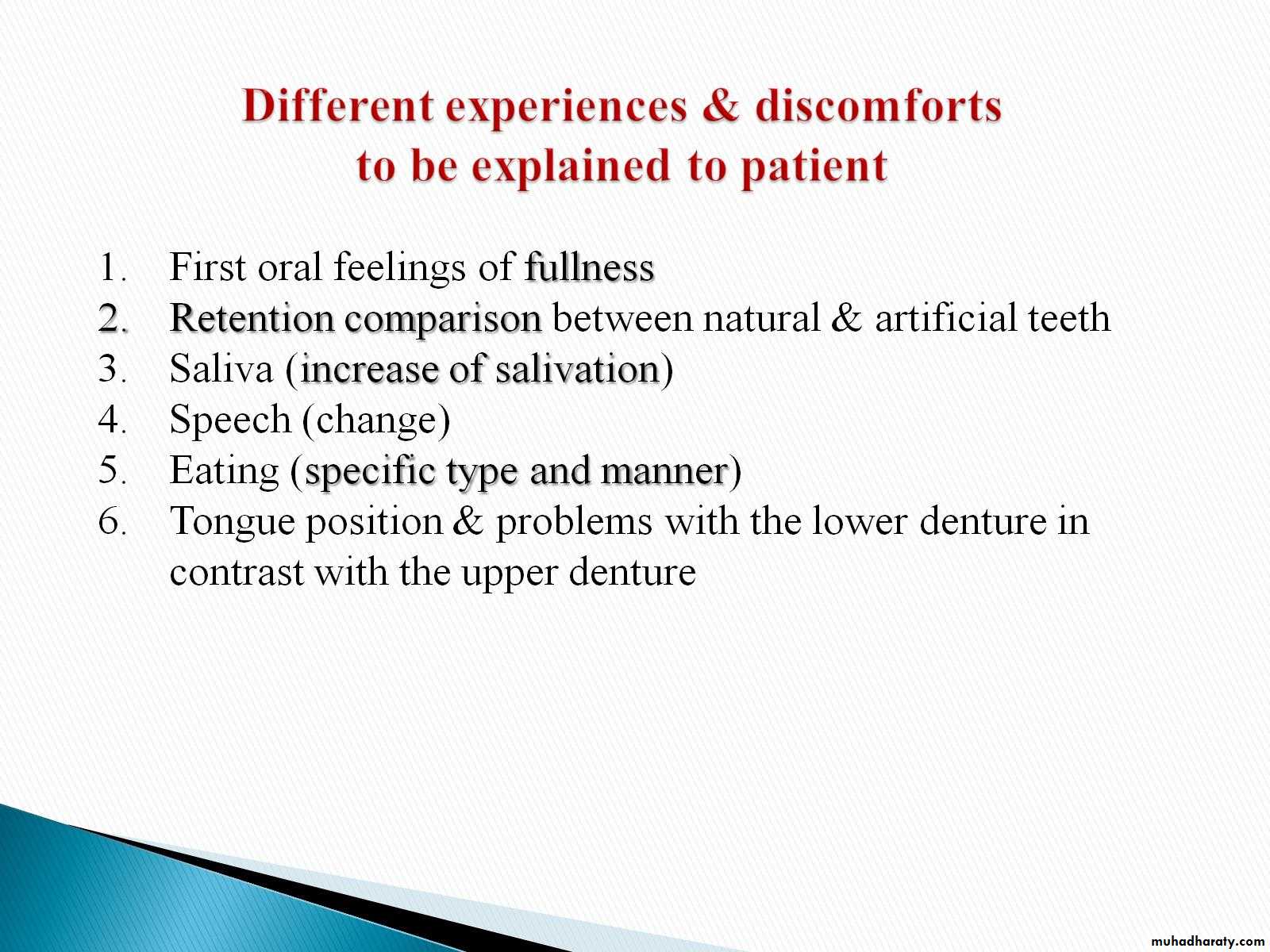 Different experiences & discomforts to be explained to patient

1. First oral feelings of fullness
2. Retention comparison between natural & artificial teeth
3. Saliva (increase of salivation)
4. Speech (change)
5. Eating (specific type and manner)
6. Tongue position & problems with the lower denture in contrast with the upper denture

muhadharaty.com